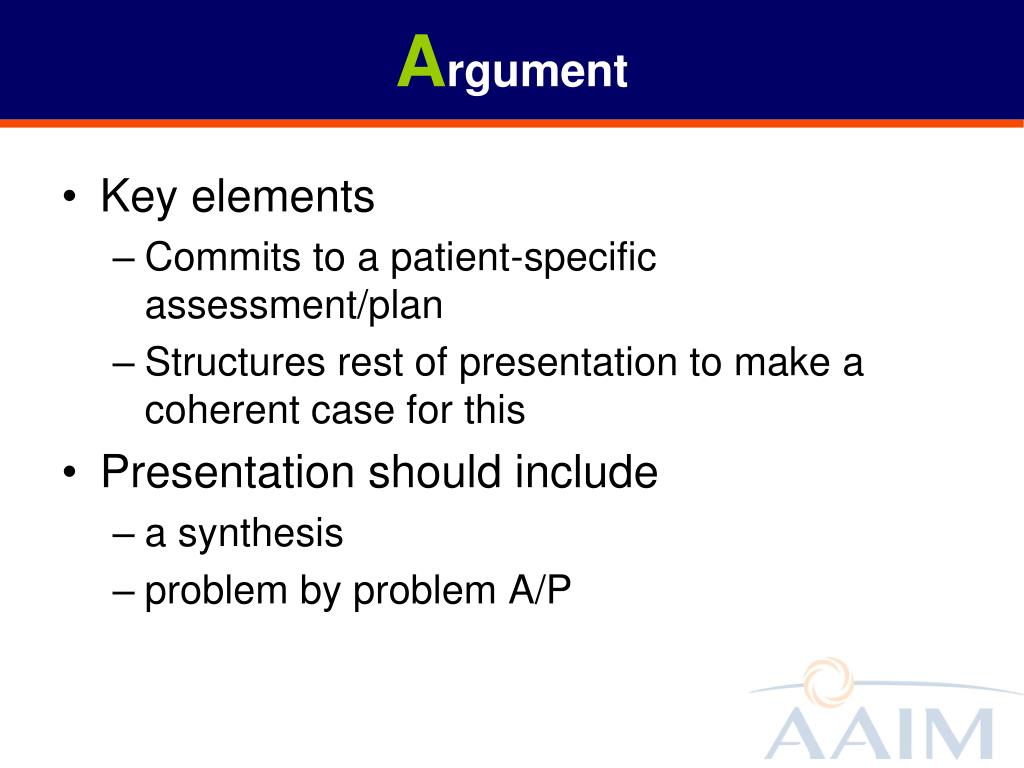 Argument

• Key elements
– Commits to a patient-specific assessment/plan
– Structures rest of presentation to make a coherent case for this
• Presentation should include
– a synthesis
– problem by problem A/P

AAIM